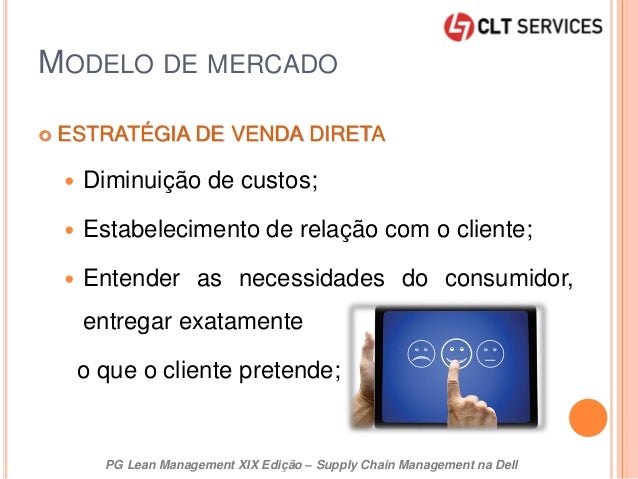 CLT SERVICES

MODELO DE MERCADO

ESTRATÉGIA DE VENDA DIRETA

Diminuição de custos;

Estabelecimento de relação com o cliente;

Entender as necessidades do consumidor, entregar exatamente o que o cliente pretende;

PG Lean Management XIX Edição – Supply Chain Management na Dell